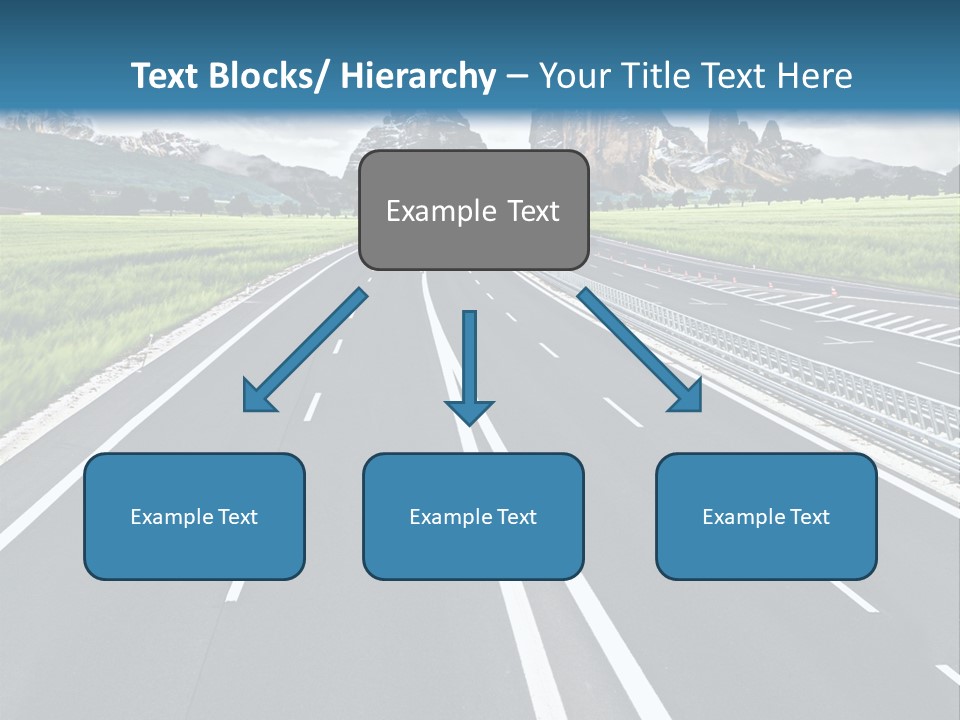 Text Blocks/ Hierarchy – Your Title Text Here

Example Text

Example Text

Example Text

Example Text